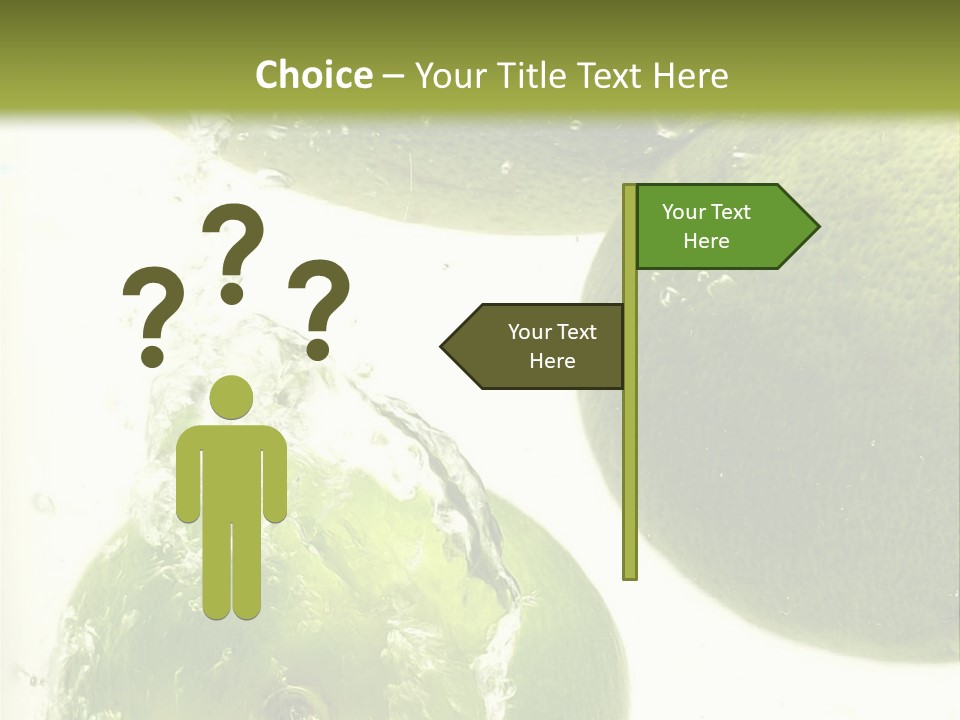 Choice – Your Title Text Here

? ? ?

Your Text Here

Your Text Here